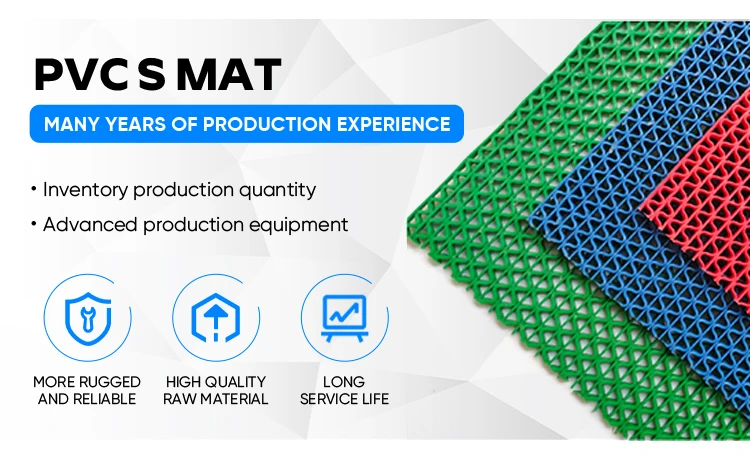 PVC S MAT

MANY YEARS OF PRODUCTION EXPERIENCE

• Inventory production quantity
• Advanced production equipment

MORE RUGGED AND RELIABLE

HIGH QUALITY RAW MATERIAL

LONG SERVICE LIFE